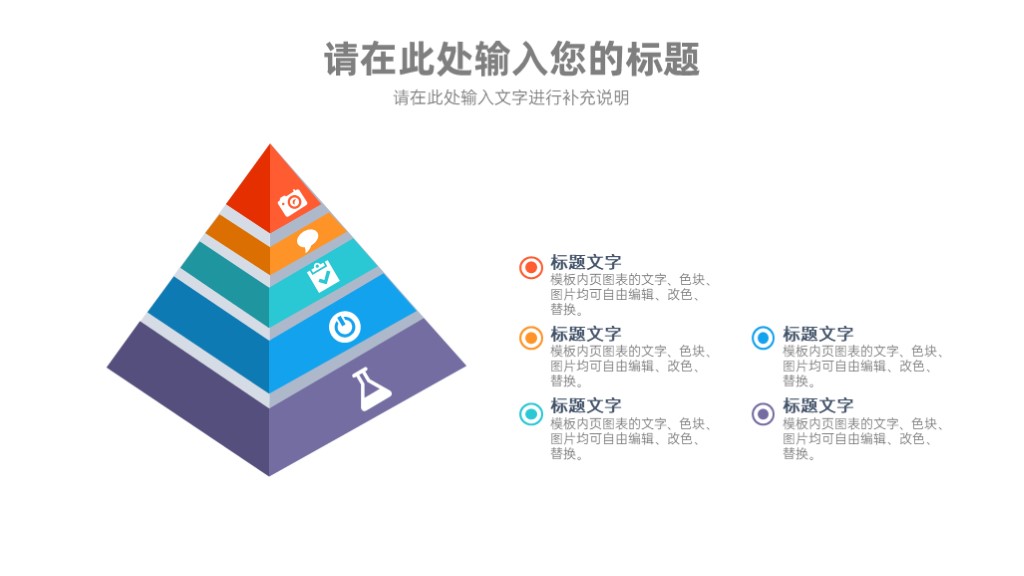 请在此处输入您的标题

请在此处输入文字进行补充说明

标题文字
模板内页图表的文字、色块、图片均可自由编辑、改色、替换。

标题文字
模板内页图表的文字、色块、图片均可自由编辑、改色、替换。

标题文字
模板内页图表的文字、色块、图片均可自由编辑、改色、替换。

标题文字
模板内页图表的文字、色块、图片均可自由编辑、改色、替换。

标题文字
模板内页图表的文字、色块、图片均可自由编辑、改色、替换。